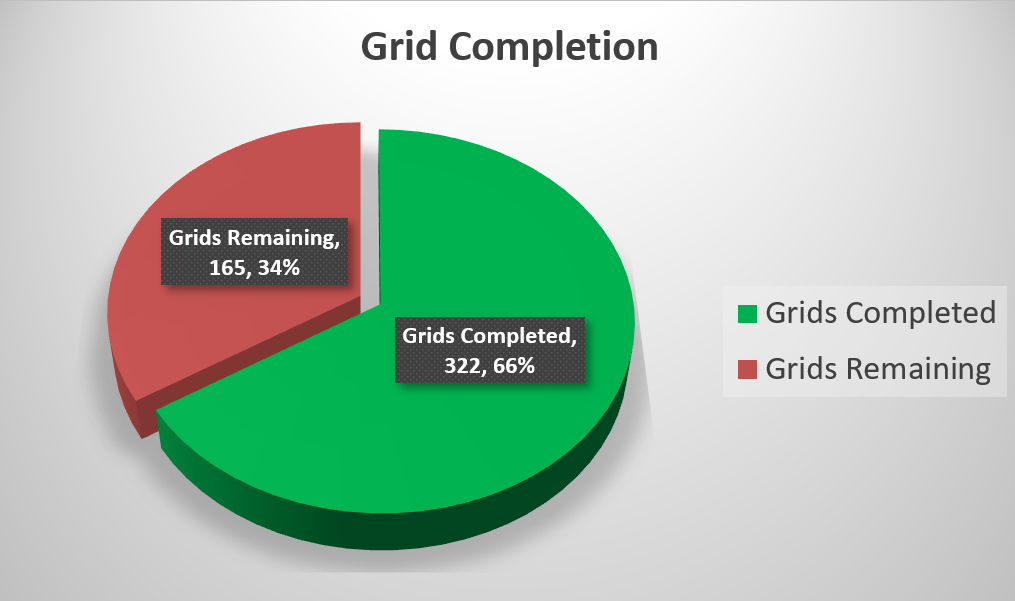 Grid Completion

Grids Remaining, 165, 34%

Grids Completed, 322, 66%

Grids Completed
Grids Remaining